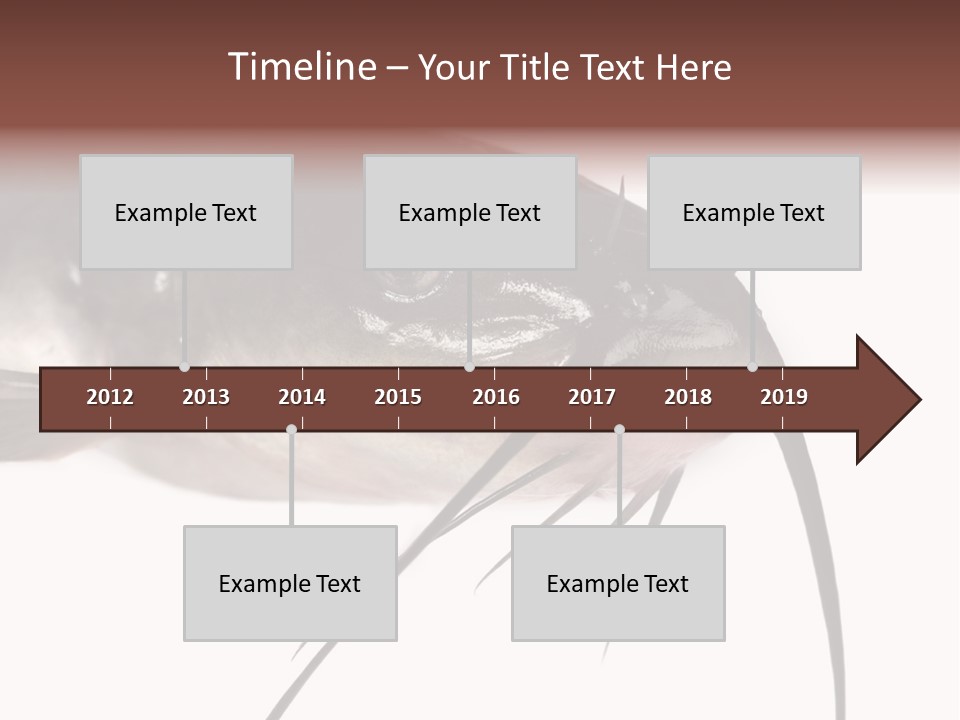 Timeline – Your Title Text Here

Example Text

Example Text

Example Text

2012 2013 2014 2015 2016 2017 2018 2019

Example Text

Example Text